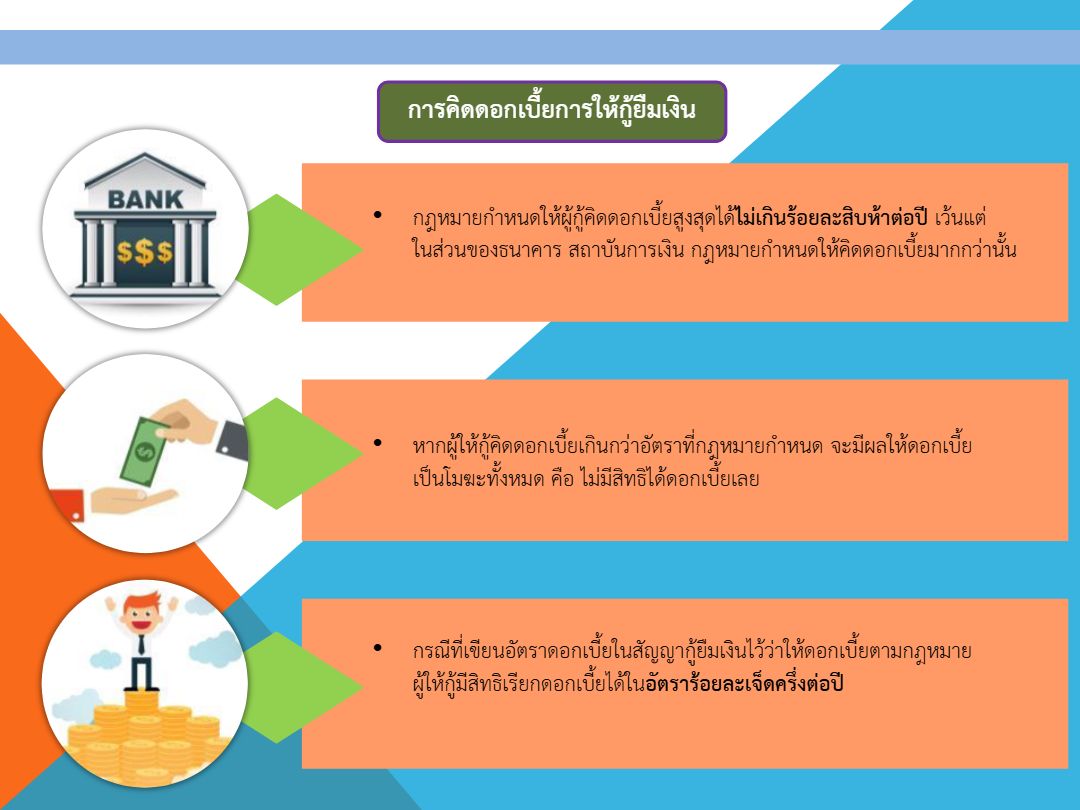 การคิดดอกเบี้ยการให้กู้ยืมเงิน

BANK
$$$

• กฎหมายกำหนดให้ผู้กู้คิดดอกเบี้ยสูงสุดได้ไม่เกินร้อยละสิบห้าต่อปี เว้นแต่ในส่วนของธนาคาร สถาบันการเงิน กฎหมายกำหนดให้คิดดอกเบี้ยมากกว่านั้น

• หากผู้ให้กู้คิดดอกเบี้ยเกินกว่าอัตราที่กฎหมายกำหนด จะมีผลให้ดอกเบี้ยเป็นโมฆะทั้งหมด คือ ไม่มีสิทธิได้ดอกเบี้ยเลย

• กรณีที่เขียนอัตราดอกเบี้ยในสัญญากู้ยืมเงินไว้ว่าให้ดอกเบี้ยตามกฎหมาย ผู้ให้กู้มีสิทธิเรียกดอกเบี้ยได้ในอัตราร้อยละเจ็ดครึ่งต่อปี